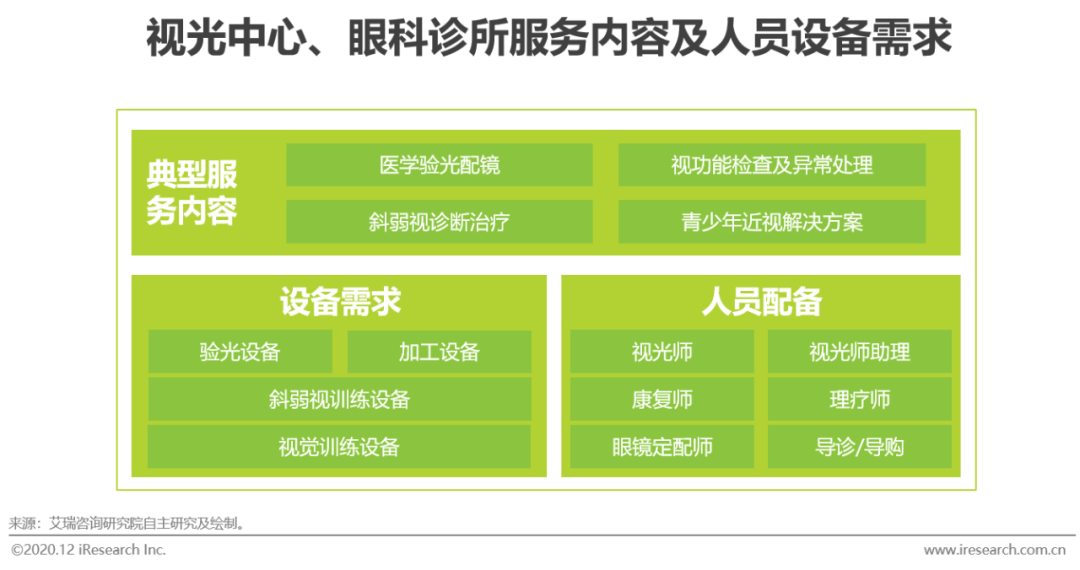 视光中心、眼科诊所服务内容及人员设备需求

典型服务内容

医学验光配镜

视功能检查及异常处理

斜弱视诊断治疗

青少年近视解决方案

设备需求

验光设备

加工设备

斜弱视训练设备

视觉训练设备

人员配备

视光师

视光师助理

康复师

理疗师

眼镜定配师

导诊/导购

来源：艾瑞咨询研究院自主研究及绘制。

©2020.12 iResearch Inc.

www.iresearch.com.cn